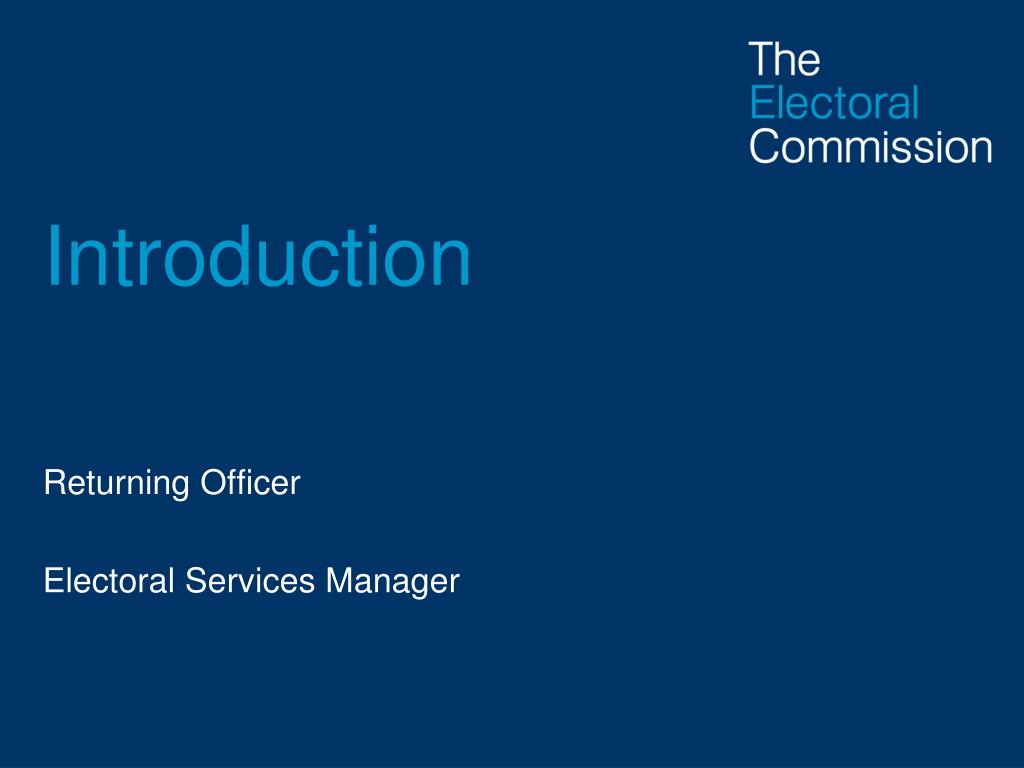 The
Electoral
Commission

Introduction

Returning Officer

Electoral Services Manager